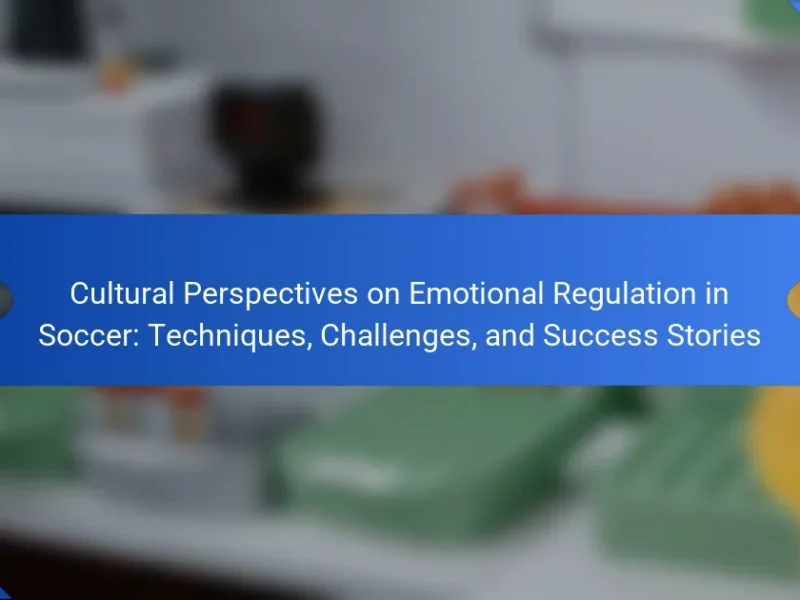 Cultural Perspectives on Emotional Regulation in Soccer: Techniques, Challenges, and Success Stories